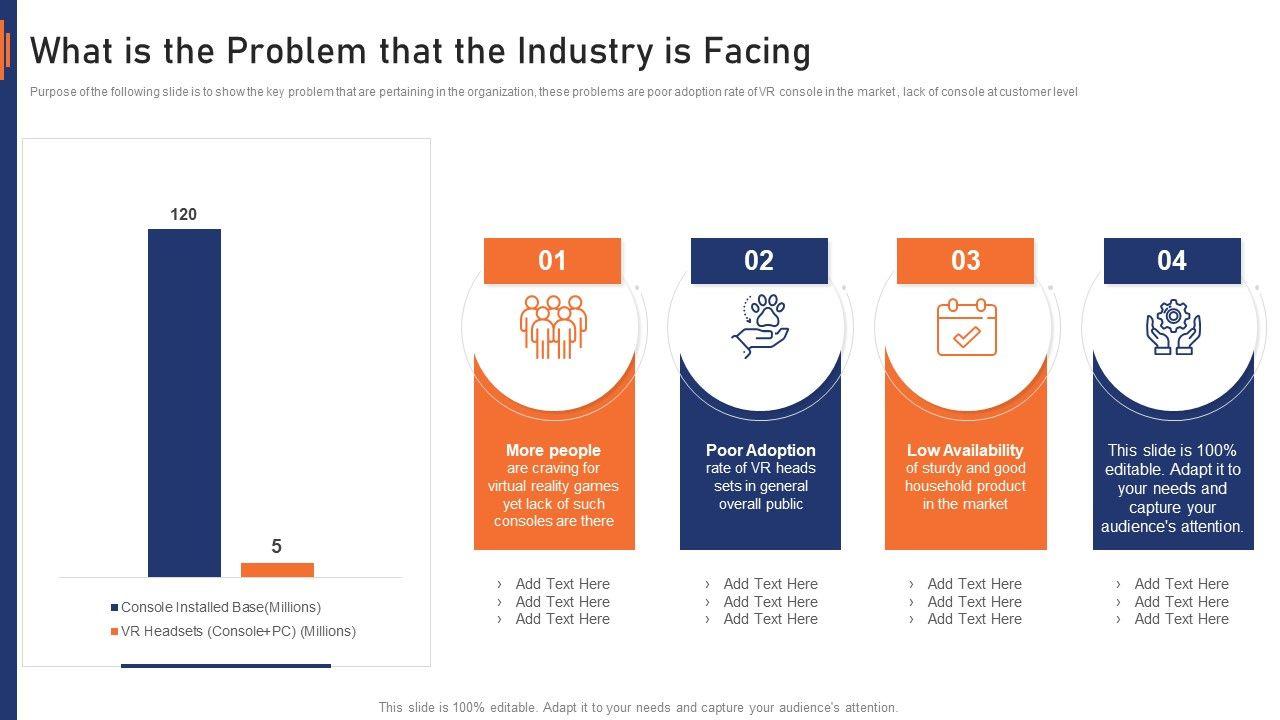 What is the Problem that the Industry is Facing

Purpose of the following slide is to show the key problem that are pertaining in the organization, these problems are poor adoption rate of VR console in the market , lack of console at customer level

120

5

Console Installed Base(Millions)

VR Headsets (Console+PC) (Millions)

01

More people are craving for virtual reality games yet lack of such consoles are there

› Add Text Here
› Add Text Here
› Add Text Here

02

Poor Adoption rate of VR heads sets in general overall public

› Add Text Here
› Add Text Here
› Add Text Here

03

Low Availability of sturdy and good household product in the market

› Add Text Here
› Add Text Here
› Add Text Here

04

This slide is 100% editable. Adapt it to your needs and capture your audience's attention.

› Add Text Here
› Add Text Here
› Add Text Here

This slide is 100% editable. Adapt it to your needs and capture your audience's attention.